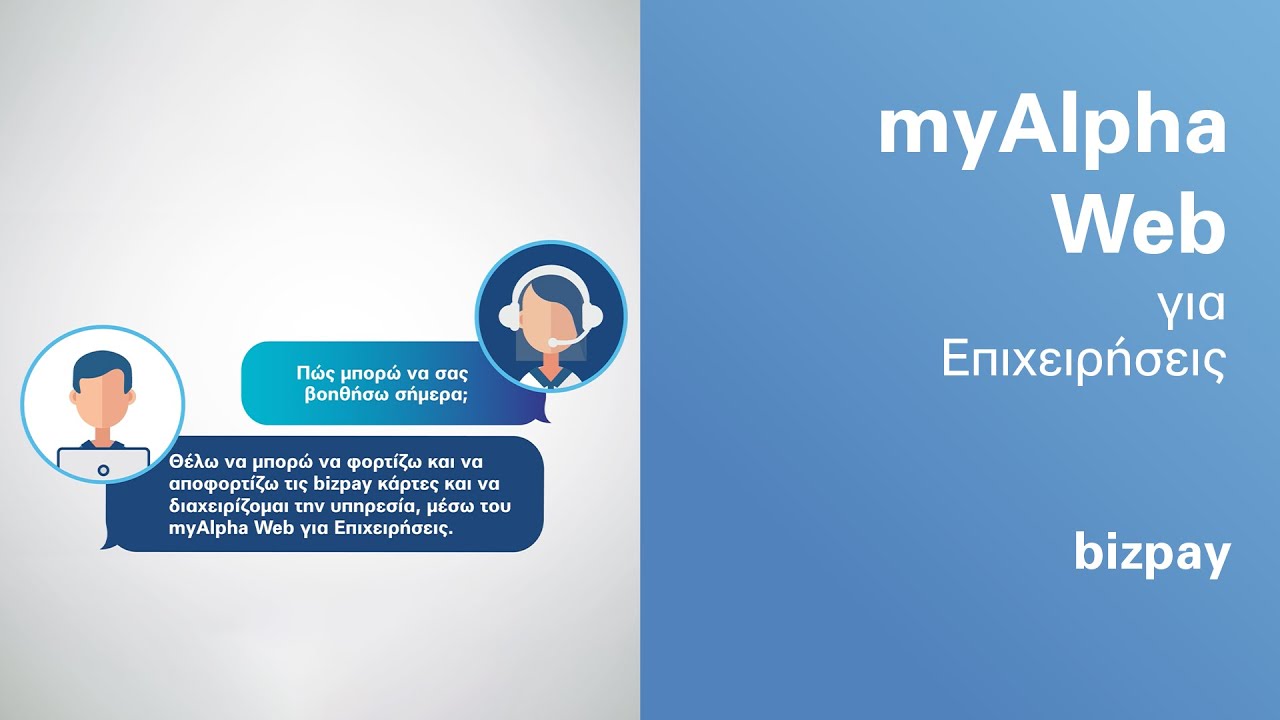 Πώς μπορώ να σας βοηθήσω σήμερα;

Θέλω να μπορώ να φορτίζω και να αποφορτίζω τις bizpay κάρτες και να διαχειρίζομαι την υπηρεσία, μέσω του myAlpha Web για Επιχειρήσεις.

myAlpha Web για Επιχειρήσεις

bizpay